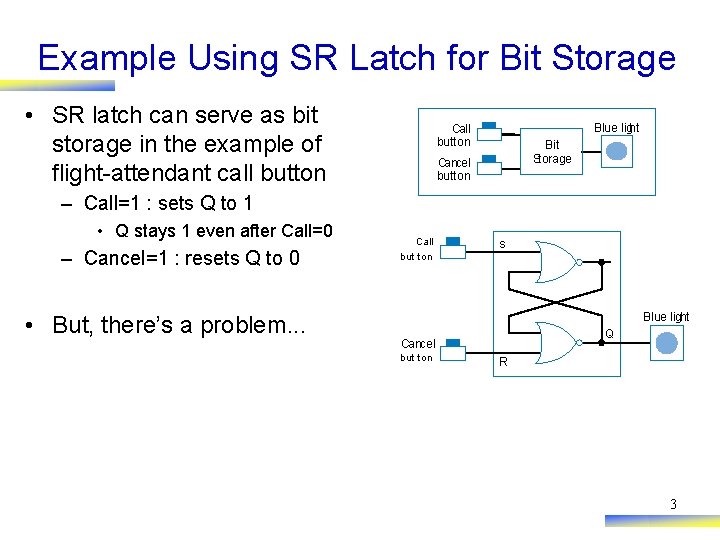 Example Using SR Latch for Bit Storage

• SR latch can serve as bit storage in the example of flight-attendant call button
– Call=1 : sets Q to 1
• Q stays 1 even after Call=0
– Cancel=1 : resets Q to 0

• But, there's a problem...

Call button
Cancel button
Bit Storage
Blue light

Call button
S
Cancel button
R
Q
Blue light

3